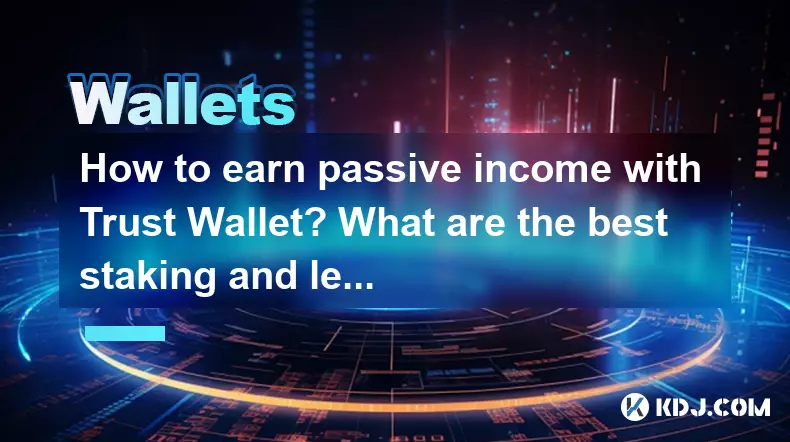 Wallets

How to earn passive income with Trust Wallet? What are the best staking and le...

KDJ.COM